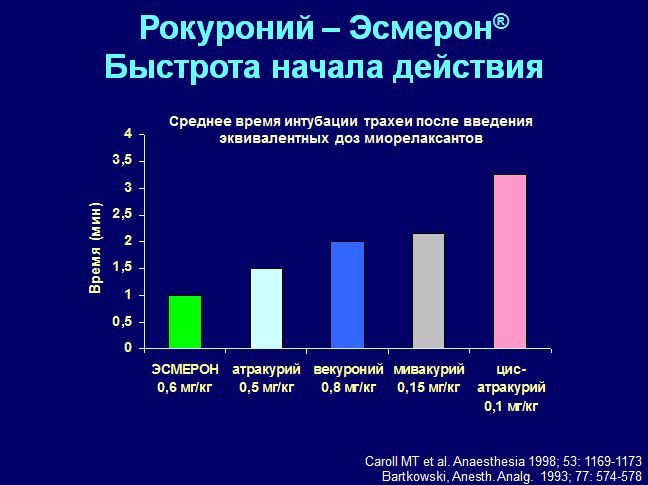 Рокуроний – Эсмерон®
Быстрота начала действия

Среднее время интубации трахеи после введения эквивалентных доз миорелаксантов

Время (мин)

4
3,5
3
2,5
2
1,5
1
0,5
0

ЭСМЕРОН 0,6 мг/кг
атракурий 0,5 мг/кг
векуроний 0,8 мг/кг
мивакурий 0,15 мг/кг
цис-атракурий 0,1 мг/кг

Caroll MT et al. Anaesthesia 1998; 53: 1169-1173
Bartkowski, Anesth. Analg. 1993; 77: 574-578